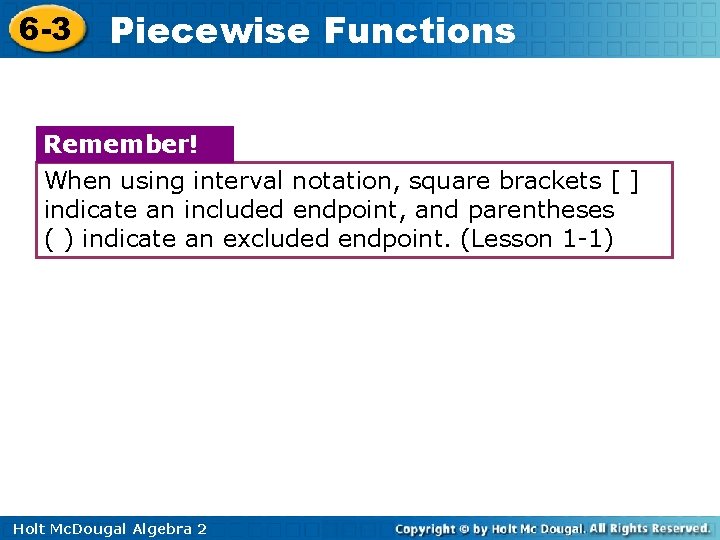 6-3 Piecewise Functions

Remember!

When using interval notation, square brackets [ ] indicate an included endpoint, and parentheses ( ) indicate an excluded endpoint. (Lesson 1-1)

Holt McDougal Algebra 2

Copyright © by Holt Mc Dougal. All Rights Reserved.